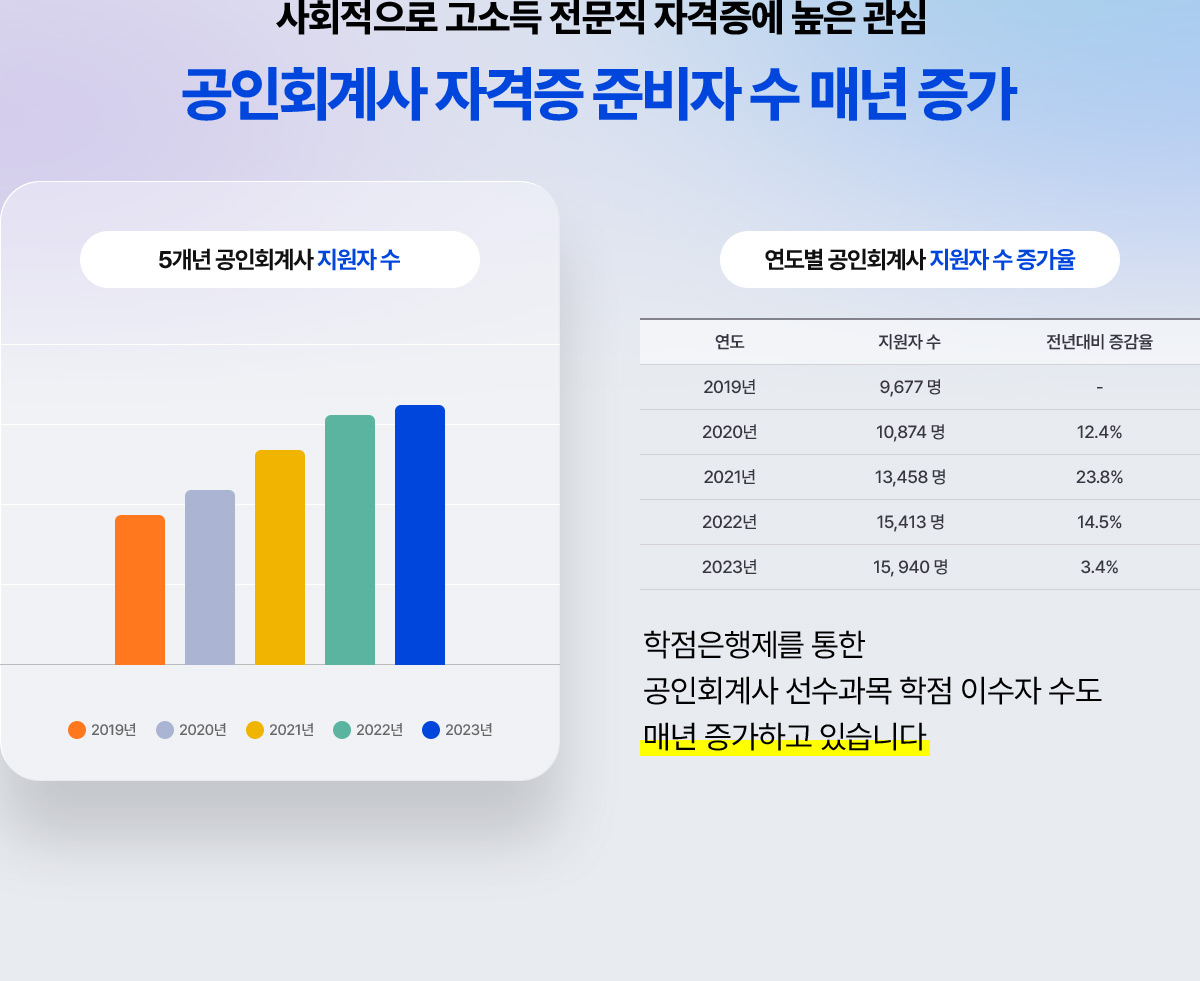 사회적으로 고소득 전문직 자격증에 높은 관심

공인회계사 자격증 준비자 수 매년 증가

5개년 공인회계사 지원자 수

2019년 2020년 2021년 2022년 2023년

연도별 공인회계사 지원자 수 증가율

| 연도 | 지원자 수 | 전년대비 증감율 |
|---|---|---|
| 2019년 | 9,677 명 | - |
| 2020년 | 10,874 명 | 12.4% |
| 2021년 | 13,458 명 | 23.8% |
| 2022년 | 15,413 명 | 14.5% |
| 2023년 | 15, 940 명 | 3.4% |

학점은행제를 통한
공인회계사 선수과목 학점 이수자 수도
매년 증가하고 있습니다